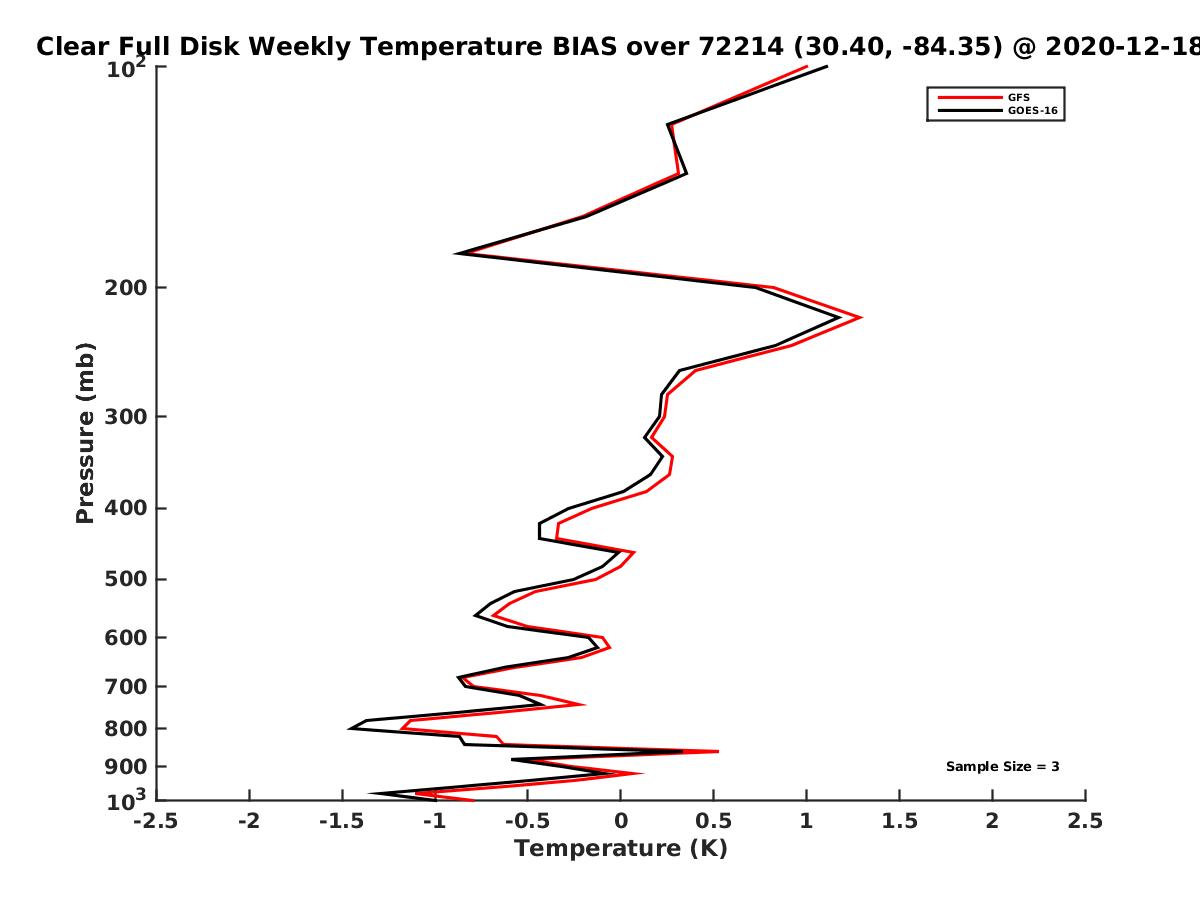 Clear Full Disk Weekly Temperature BIAS over 72214 (30.40, -84.35) @ 2020-12-18

GFS
GOES-16

Pressure (mb)

$10^2$
200
300
400
500
600
700
800
900
$10^3$

Sample Size = 3

-2.5 -2 -1.5 -1 -0.5 0 0.5 1 1.5 2 2.5

Temperature (K)